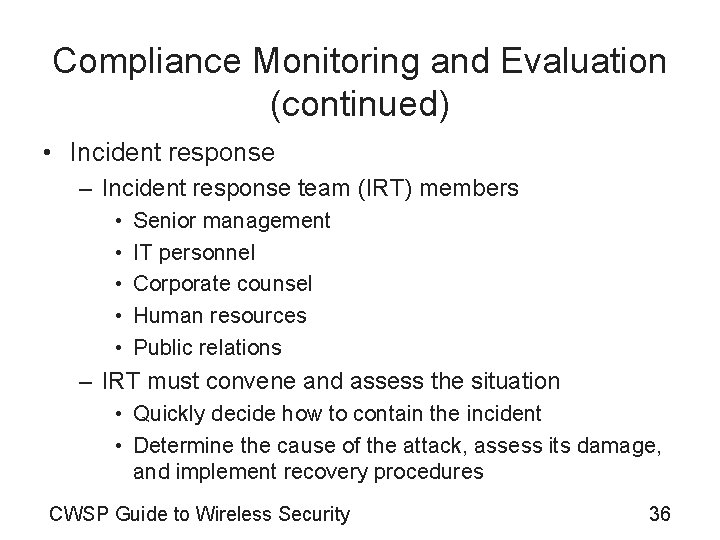 Compliance Monitoring and Evaluation (continued)

• Incident response
  – Incident response team (IRT) members
    • Senior management
    • IT personnel
    • Corporate counsel
    • Human resources
    • Public relations
  – IRT must convene and assess the situation
    • Quickly decide how to contain the incident
    • Determine the cause of the attack, assess its damage, and implement recovery procedures

CWSP Guide to Wireless Security

36